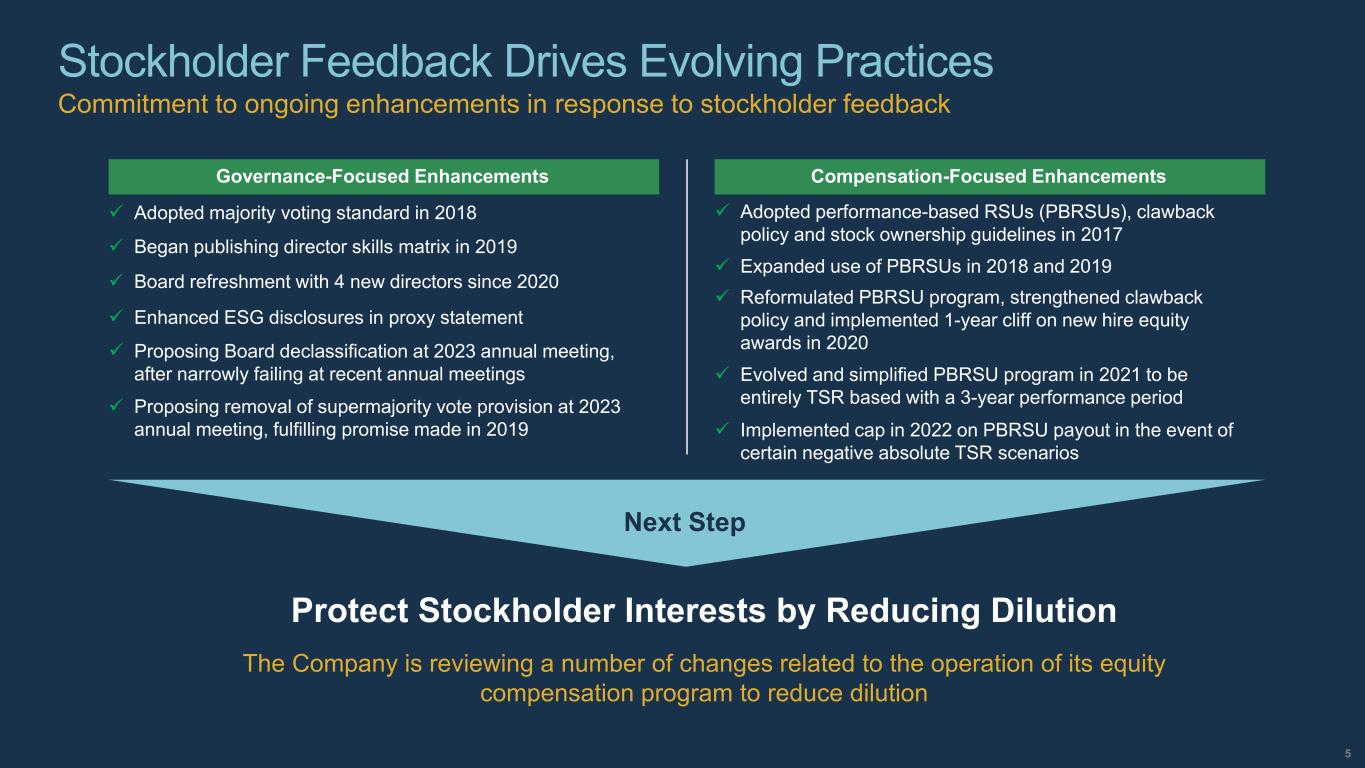 Stockholder Feedback Drives Evolving Practices
Commitment to ongoing enhancements in response to stockholder feedback

Governance-Focused Enhancements

✓ Adopted majority voting standard in 2018
✓ Began publishing director skills matrix in 2019
✓ Board refreshment with 4 new directors since 2020
✓ Enhanced ESG disclosures in proxy statement
✓ Proposing Board declassification at 2023 annual meeting, after narrowly failing at recent annual meetings
✓ Proposing removal of supermajority vote provision at 2023 annual meeting, fulfilling promise made in 2019

Compensation-Focused Enhancements

✓ Adopted performance-based RSUs (PBRSUs), clawback policy and stock ownership guidelines in 2017
✓ Expanded use of PBRSUs in 2018 and 2019
✓ Reformulated PBRSU program, strengthened clawback policy and implemented 1-year cliff on new hire equity awards in 2020
✓ Evolved and simplified PBRSU program in 2021 to be entirely TSR based with a 3-year performance period
✓ Implemented cap in 2022 on PBRSU payout in the event of certain negative absolute TSR scenarios

Next Step

Protect Stockholder Interests by Reducing Dilution

The Company is reviewing a number of changes related to the operation of its equity compensation program to reduce dilution

5